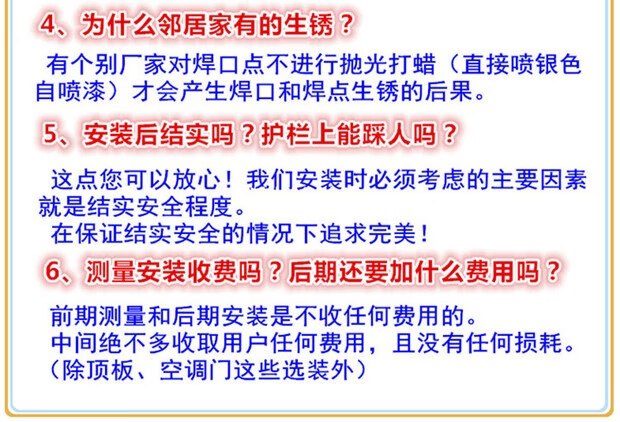 4、为什么邻居家有的生锈？

有个别厂家对焊口点不进行抛光打蜡（直接喷银色自喷漆）才会产生焊口和焊点生锈的后果。

5、安装后结实吗？护栏上能踩人吗？

这点您可以放心！我们安装时必须考虑的主要因素就是结实安全程度。
在保证结实安全的情况下追求完美！

6、测量安装收费吗？后期还要加什么费用吗？

前期测量和后期安装是不收任何费用的。
中间绝不多收取用户任何费用，且没有任何损耗。
（除顶板、空调门这些选装外）